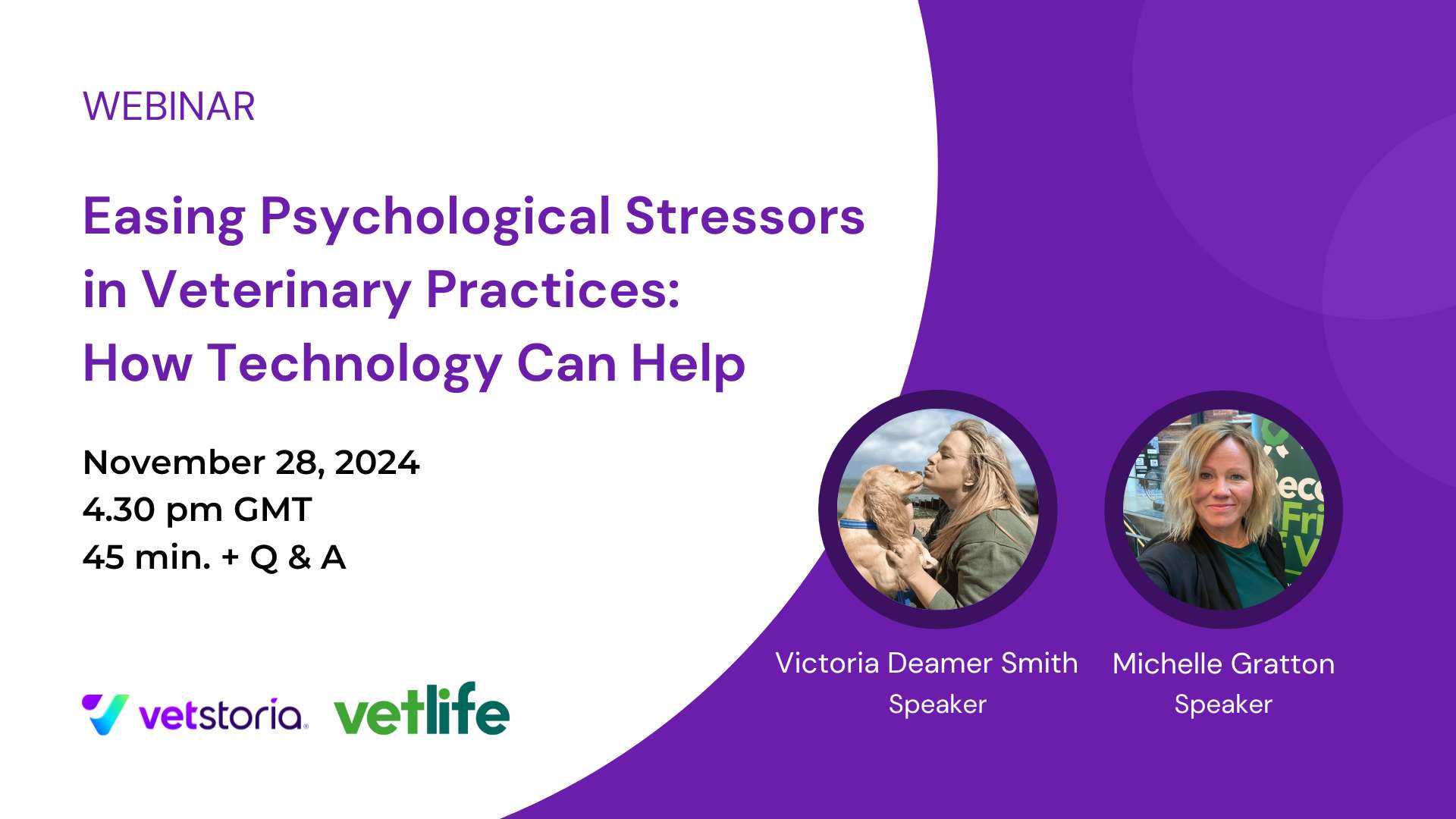 WEBINAR

Easing Psychological Stressors in Veterinary Practices: How Technology Can Help

November 28, 2024
4.30 pm GMT
45 min. + Q & A

vetstoria vetlife

Victoria Deamer Smith
Speaker

Michelle Gratton
Speaker